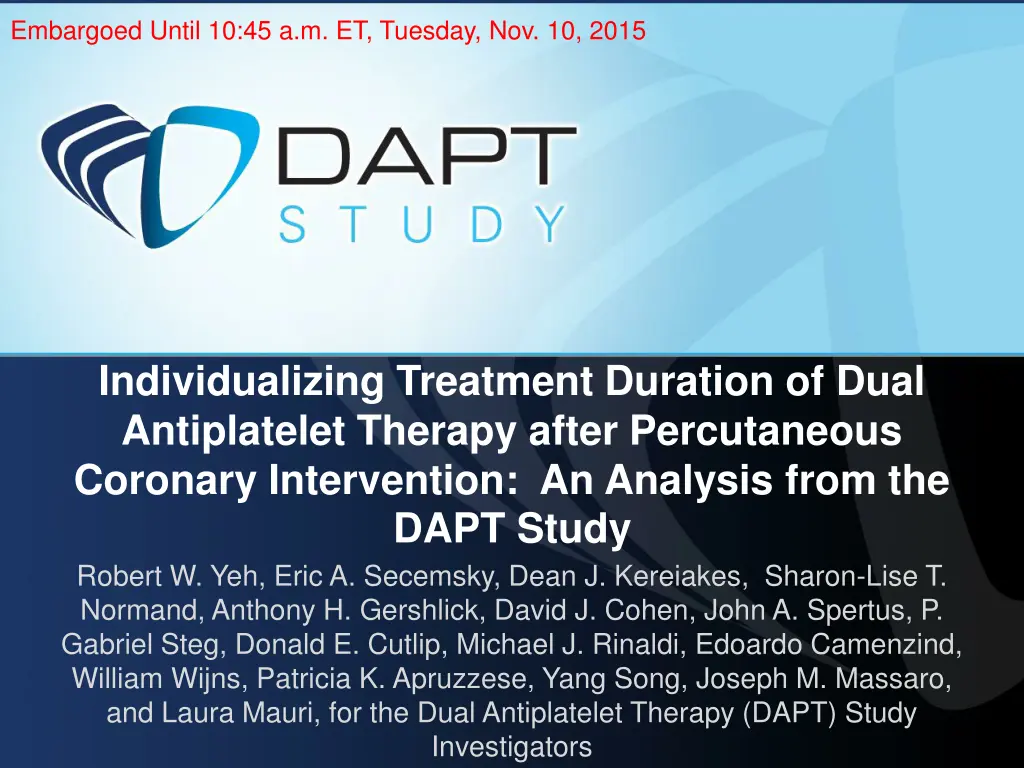 Embargoed Until 10:45 a.m. ET, Tuesday, Nov. 10, 2015

DAPT
STUDY

Individualizing Treatment Duration of Dual Antiplatelet Therapy after Percutaneous Coronary Intervention: An Analysis from the DAPT Study

Robert W. Yeh, Eric A. Secemsky, Dean J. Kereiakes, Sharon-Lise T. Normand, Anthony H. Gershlick, David J. Cohen, John A. Spertus, P. Gabriel Steg, Donald E. Cutlip, Michael J. Rinaldi, Edoardo Camenzind, William Wijns, Patricia K. Apruzzese, Yang Song, Joseph M. Massaro, and Laura Mauri, for the Dual Antiplatelet Therapy (DAPT) Study Investigators